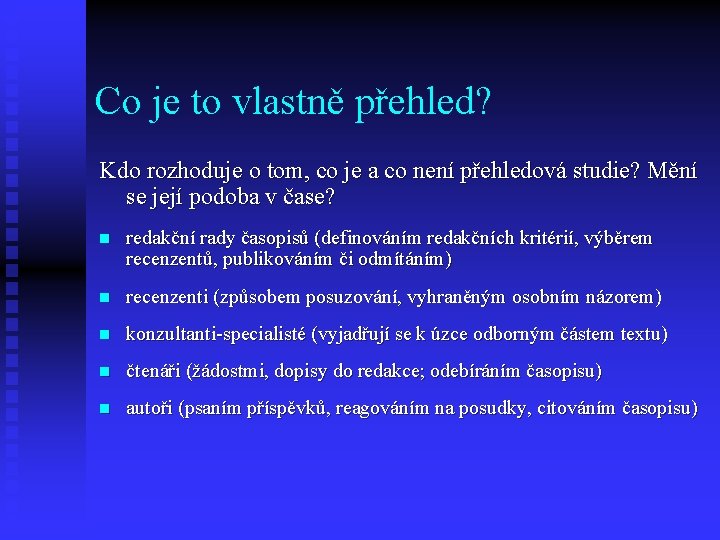 Co je to vlastně přehled?

Kdo rozhoduje o tom, co je a co není přehledová studie? Mění se její podoba v čase?

- redakční rady časopisů (definováním redakčních kritérií, výběrem recenzentů, publikováním či odmítáním)
- recenzenti (způsobem posuzování, vyhraněným osobním názorem)
- konzultanti-specialisté (vyjadřují se k úzce odborným částem textu)
- čtenáři (žádostmi, dopisy do redakce; odebíráním časopisu)
- autoři (psaním příspěvků, reagováním na posudky, citováním časopisu)